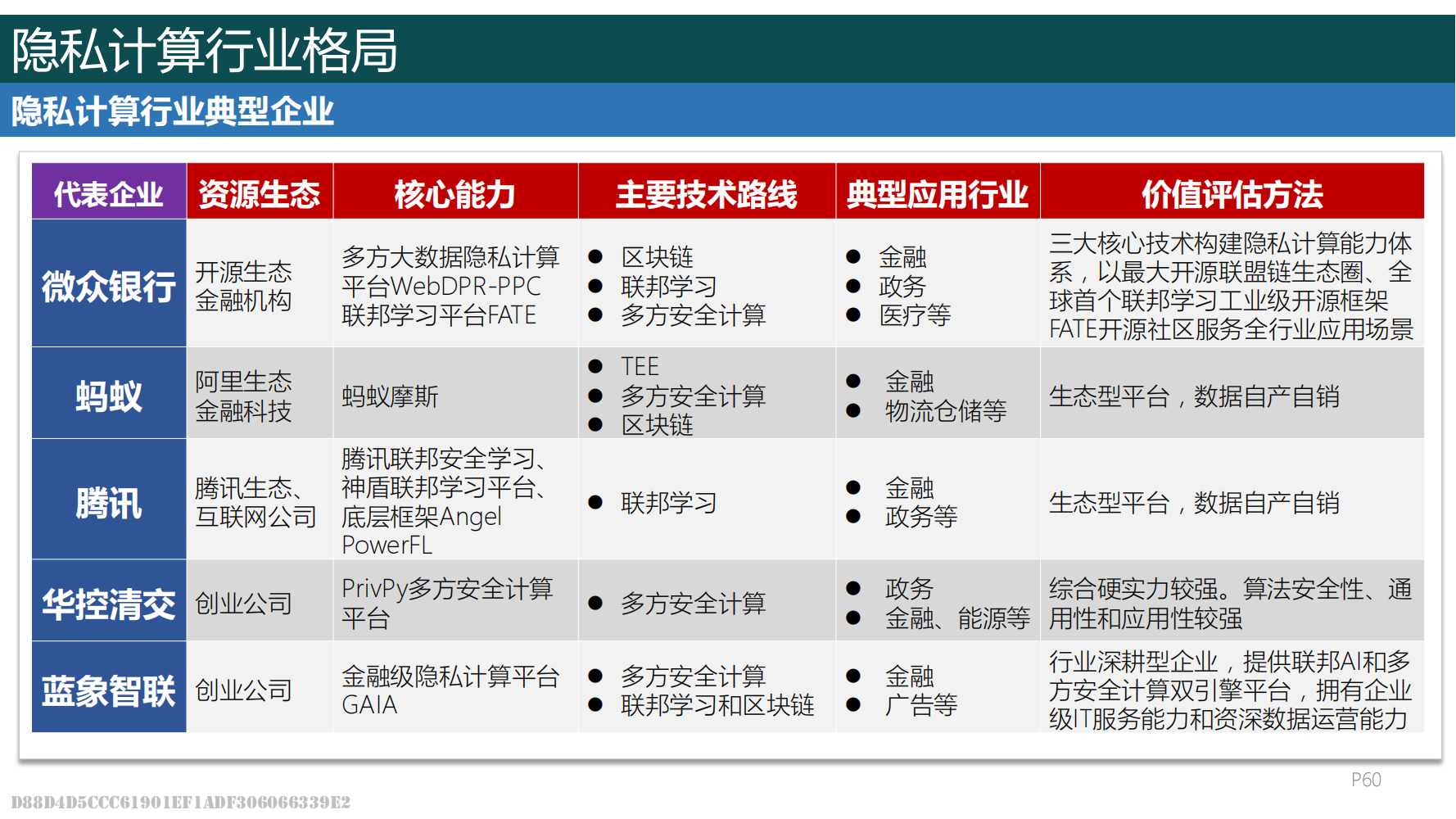 隐私计算行业格局

隐私计算行业典型企业

| 代表企业 | 资源生态 | 核心能力 | 主要技术路线 | 典型应用行业 | 价值评估方法 |
|---|---|---|---|---|---|
| 微众银行 | 开源生态 金融机构 | 多方大数据隐私计算平台WebDPR-PPC 联邦学习平台FATE | ● 区块链 ● 联邦学习 ● 多方安全计算 | ● 金融 ● 政务 ● 医疗等 | 三大核心技术构建隐私计算能力体系，以最大开源联盟链生态圈、全球首个联邦学习工业级开源框架FATE开源社区服务全行业应用场景 |
| 蚂蚁 | 阿里生态 金融科技 | 蚂蚁摩斯 | ● TEE ● 多方安全计算 ● 区块链 | ● 金融 ● 物流仓储等 | 生态型平台，数据自产自销 |
| 腾讯 | 腾讯生态、互联网公司 | 腾讯联邦安全学习、神盾联邦学习平台、底层框架Angel PowerFL | ● 联邦学习 | ● 金融 ● 政务等 | 生态型平台，数据自产自销 |
| 华控清交 | 创业公司 | PrivPy多方安全计算平台 | ● 多方安全计算 | ● 政务 ● 金融、能源等 | 综合硬实力较强。算法安全性、通用性和应用性较强 |
| 蓝象智联 | 创业公司 | 金融级隐私计算平台GAIA | ● 多方安全计算 ● 联邦学习和区块链 | ● 金融 ● 广告等 | 行业深耕型企业，提供联邦AI和多方安全计算双引擎平台，拥有企业级IT服务能力和资深数据运营能力 |

P60

D88D4D5CCC61901EF1ADF306066339E2